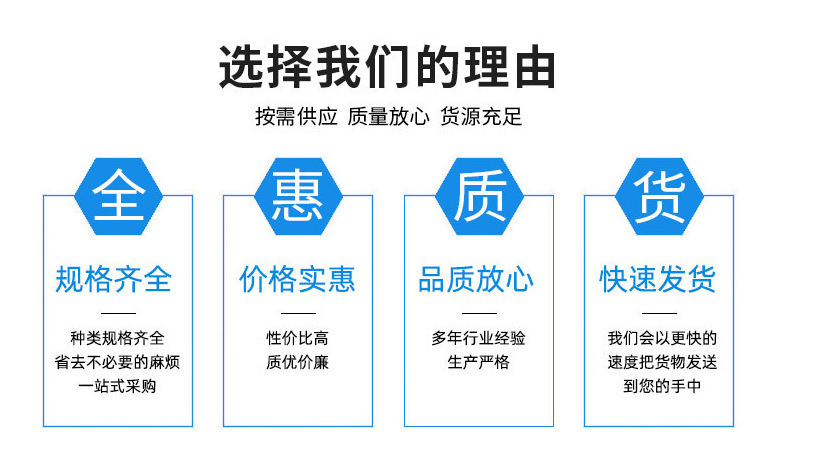 选择我们的理由

按需供应 质量放心 货源充足

全

规格齐全

种类规格齐全
省去不必要的麻烦
一站式采购

惠

价格实惠

性价比高
质优价廉

质

品质放心

多年行业经验
生产严格

货

快速发货

我们会以更快的
速度把货物发送
到您的手中